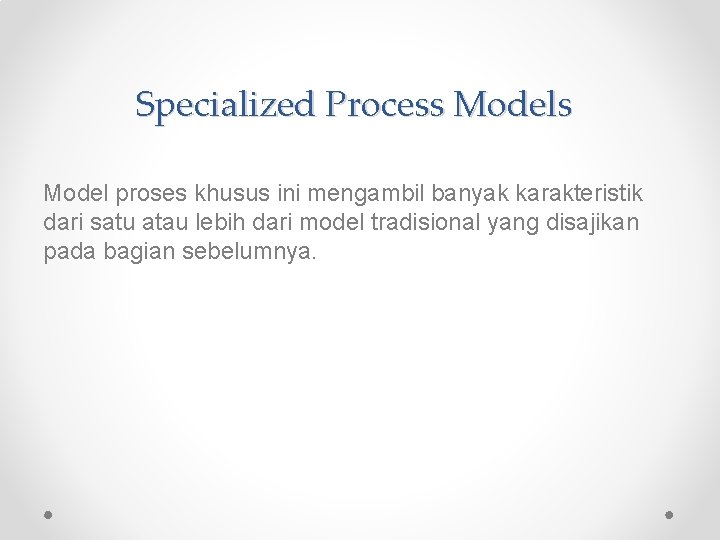 Specialized Process Models

Model proses khusus ini mengambil banyak karakteristik dari satu atau lebih dari model tradisional yang disajikan pada bagian sebelumnya.